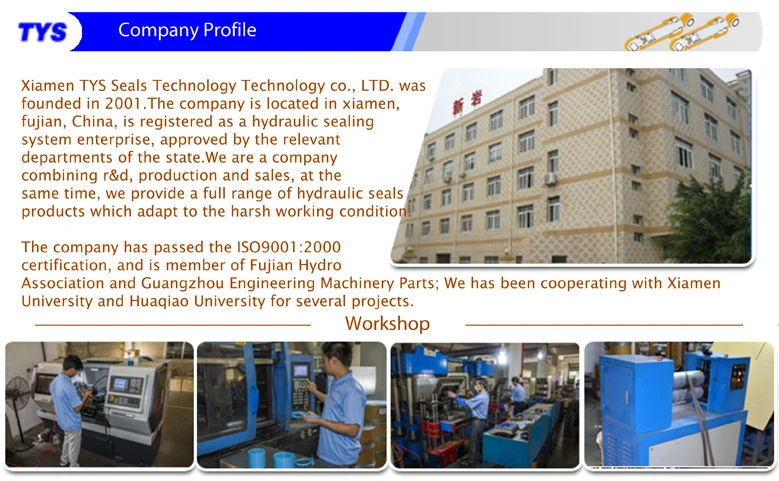 TYS

Company Profile

Xiamen TYS Seals Technology Technology co., LTD. was founded in 2001.The company is located in xiamen, fujian, China, is registered as a hydraulic sealing system enterprise, approved by the relevant departments of the state.We are a company combining r&d, production and sales, at the same time, we provide a full range of hydraulic seals products which adapt to the harsh working condition.

新岩

The company has passed the ISO9001:2000 certification, and is member of Fujian Hydro Association and Guangzhou Engineering Machinery Parts; We has been cooperating with Xiamen University and Huaqiao University for several projects.

Workshop